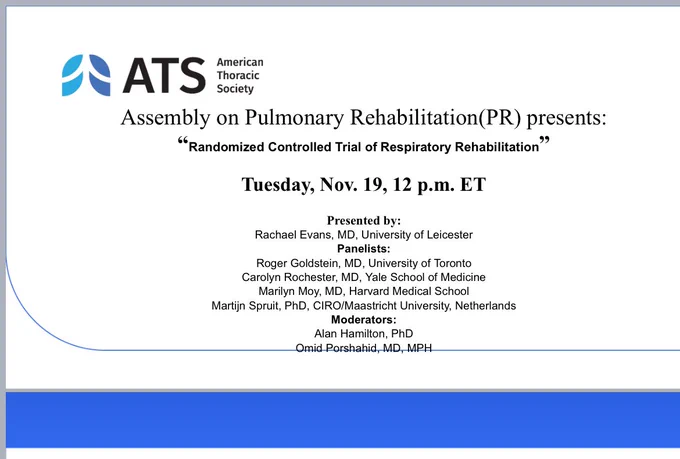 ATS American Thoracic Society

Assembly on Pulmonary Rehabilitation(PR) presents:

“Randomized Controlled Trial of Respiratory Rehabilitation”

Tuesday, Nov. 19, 12 p.m. ET

Presented by:
Rachael Evans, MD, University of Leicester
Panelists:
Roger Goldstein, MD, University of Toronto
Carolyn Rochester, MD, Yale School of Medicine
Marilyn Moy, MD, Harvard Medical School
Martijn Spruit, PhD, CIRO/Maastricht University, Netherlands
Moderators:
Alan Hamilton, PhD
Omid Porshahid, MD, MPH